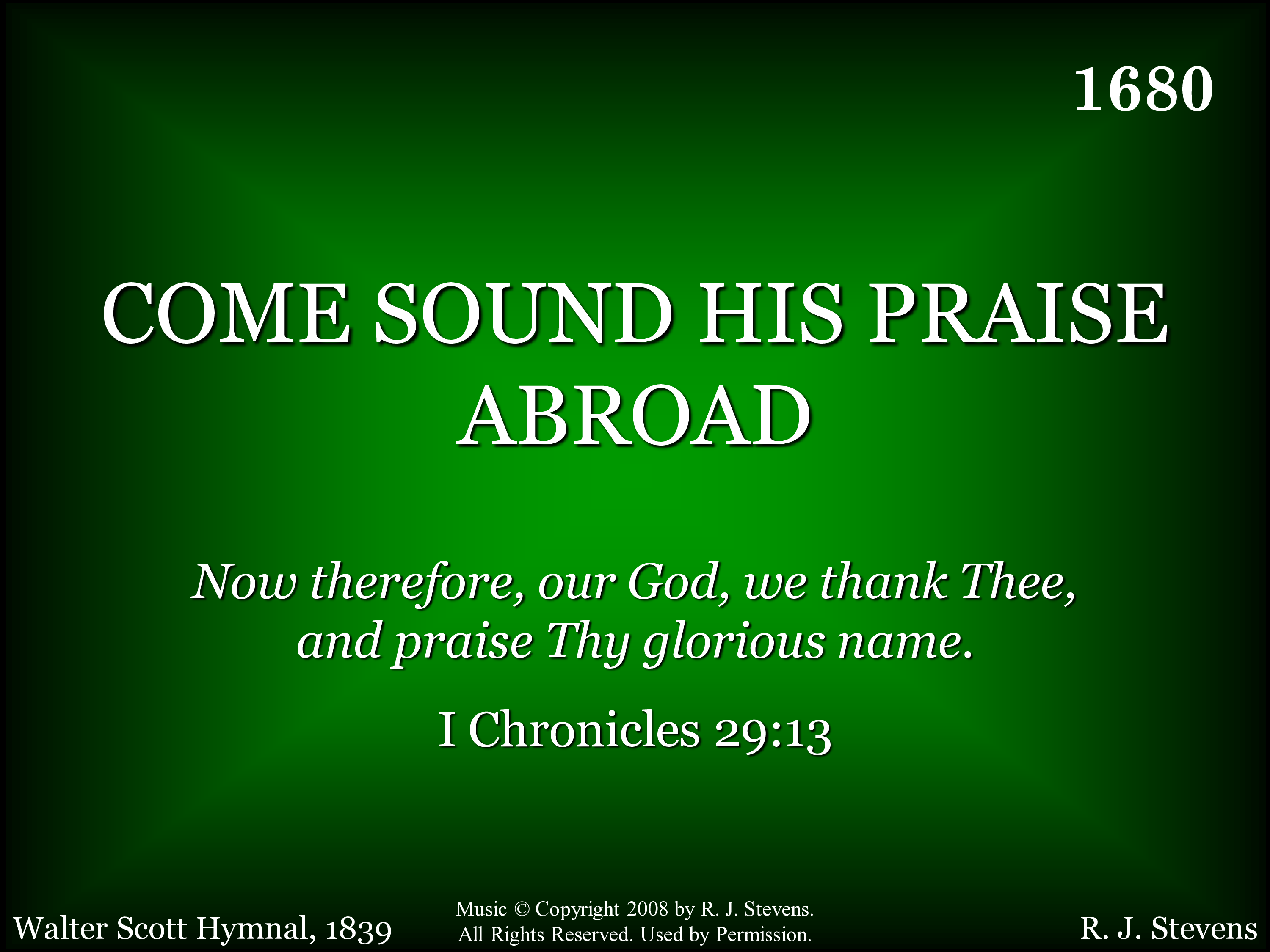 1680

COME SOUND HIS PRAISE ABROAD

Now therefore, our God, we thank Thee, and praise Thy glorious name.

I Chronicles 29:13

Walter Scott Hymnal, 1839

Music © Copyright 2008 by R. J. Stevens. All Rights Reserved. Used by Permission.

R. J. Stevens